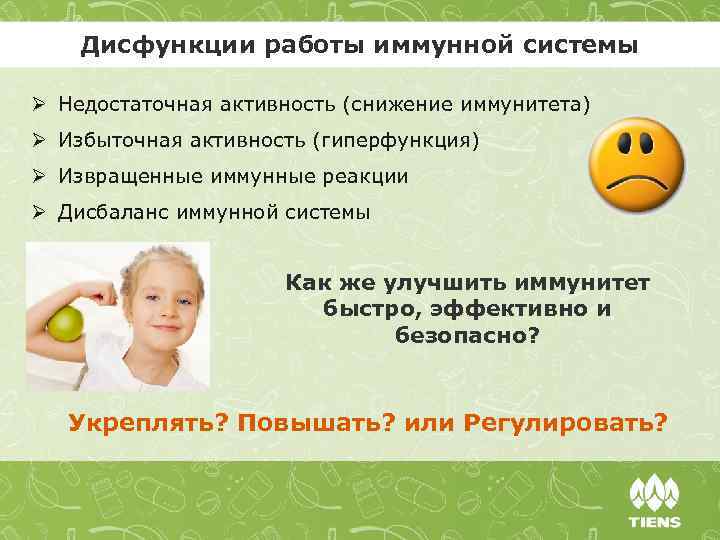 Дисфункции работы иммунной системы

➢ Недостаточная активность (снижение иммунитета)
➢ Избыточная активность (гиперфункция)
➢ Извращенные иммунные реакции
➢ Дисбаланс иммунной системы

Как же улучшить иммунитет быстро, эффективно и безопасно?

Укреплять? Повышать? или Регулировать?

TIENS